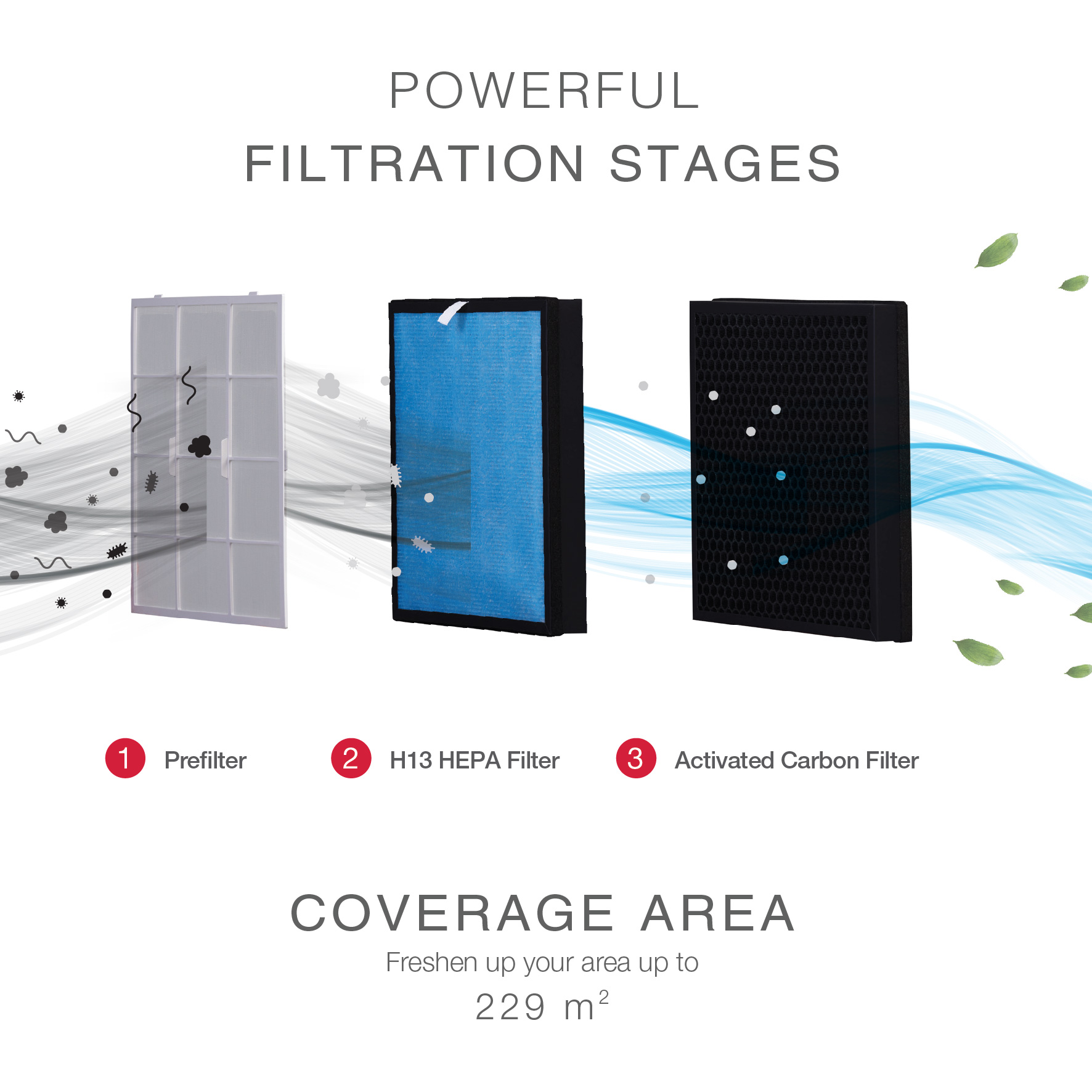 POWERFUL
FILTRATION STAGES

1 Prefilter

2 H13 HEPA Filter

3 Activated Carbon Filter

COVERAGE AREA

Freshen up your area up to

229 $m^2$